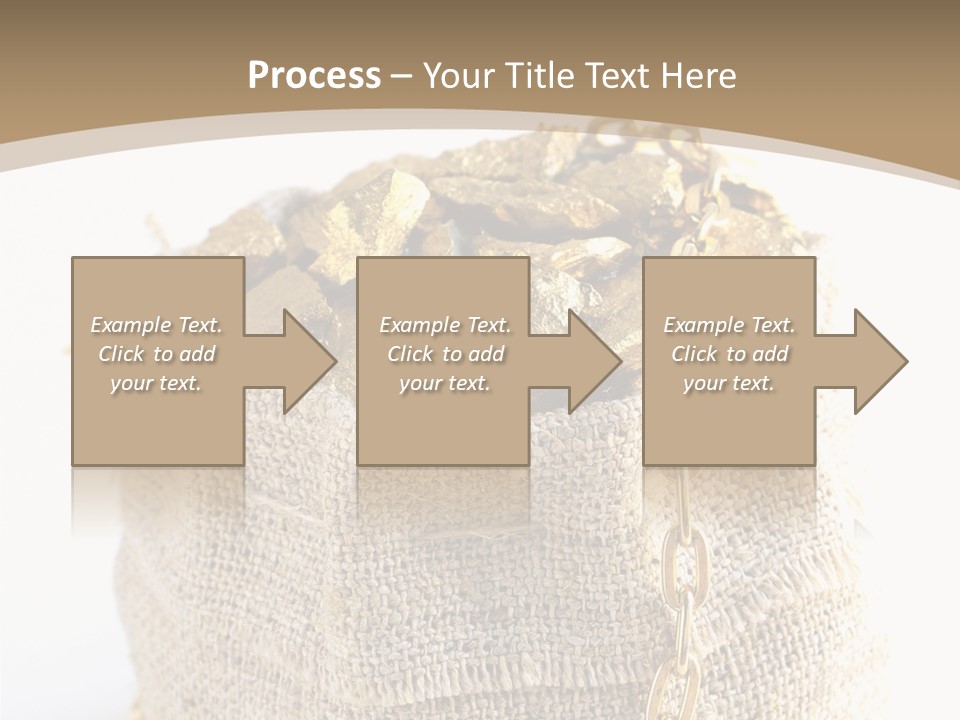 Process – Your Title Text Here

Example Text. Click to add your text.

Example Text. Click to add your text.

Example Text. Click to add your text.